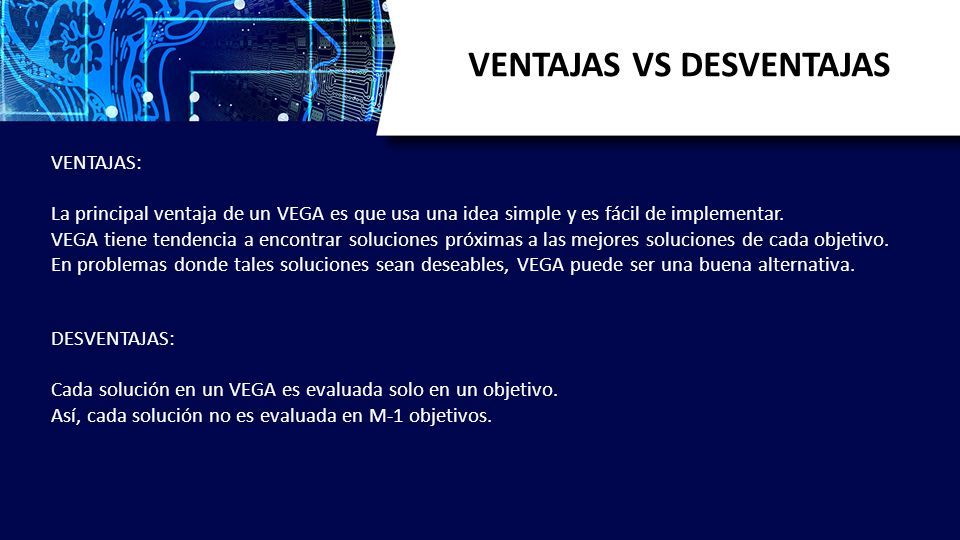 VENTAJAS VS DESVENTAJAS

VENTAJAS:

La principal ventaja de un VEGA es que usa una idea simple y es fácil de implementar.
VEGA tiene tendencia a encontrar soluciones próximas a las mejores soluciones de cada objetivo.
En problemas donde tales soluciones sean deseables, VEGA puede ser una buena alternativa.

DESVENTAJAS:

Cada solución en un VEGA es evaluada solo en un objetivo.
Así, cada solución no es evaluada en M-1 objetivos.